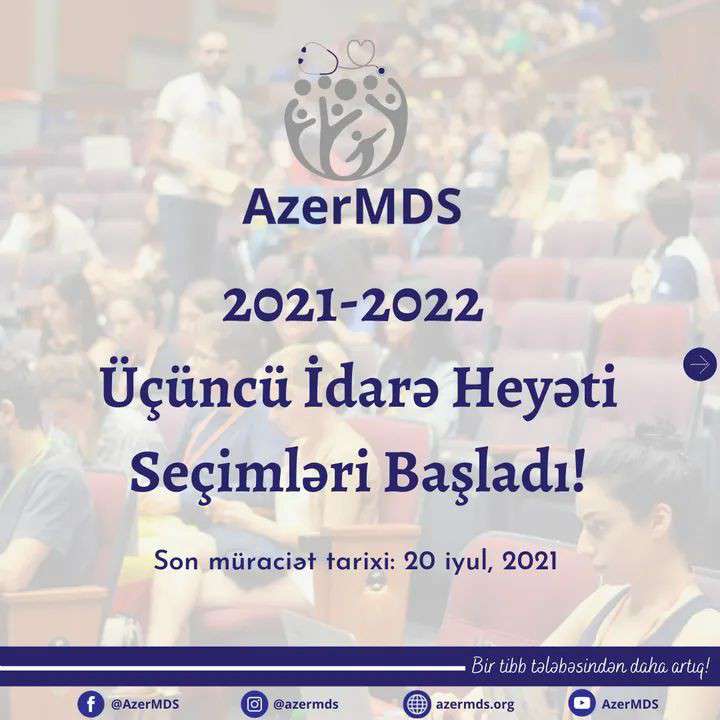 AzerMDS

2021-2022

Üçüncü İdarə Heyəti Seçimləri Başladı!

Son müraciət tarixi: 20 iyul, 2021

Bir tibb tələbəsindən daha artıq!

@AzerMDS @azermds azermds.org AzerMDS